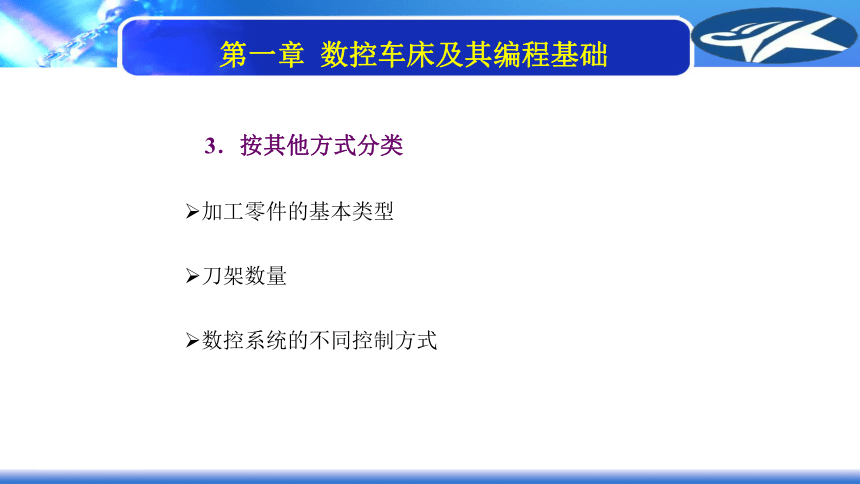 第一章 数控车床及其编程基础

3．按其他方式分类

➢加工零件的基本类型

➢刀架数量

➢数控系统的不同控制方式